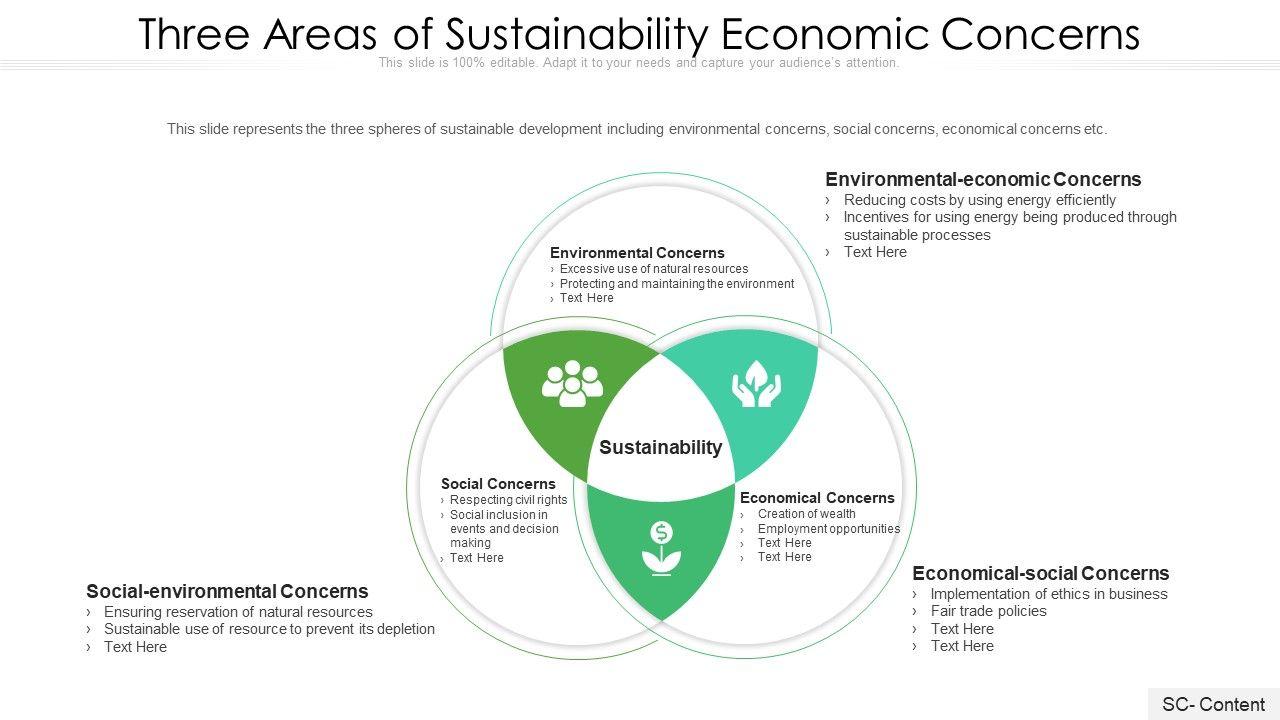 Three Areas of Sustainability Economic Concerns

This slide is 100% editable. Adapt it to your needs and capture your audience's attention.

This slide represents the three spheres of sustainable development including environmental concerns, social concerns, economical concerns etc.

Environmental-economic Concerns
› Reducing costs by using energy efficiently
› Incentives for using energy being produced through sustainable processes
› Text Here

Environmental Concerns
› Excessive use of natural resources
› Protecting and maintaining the environment
› Text Here

Sustainability

Social Concerns
› Respecting civil rights
› Social inclusion in events and decision making
› Text Here

Economical Concerns
› Creation of wealth
› Employment opportunities
› Text Here
› Text Here

Social-environmental Concerns
› Ensuring reservation of natural resources
› Sustainable use of resource to prevent its depletion
› Text Here

Economical-social Concerns
› Implementation of ethics in business
› Fair trade policies
› Text Here
› Text Here

SC- Content